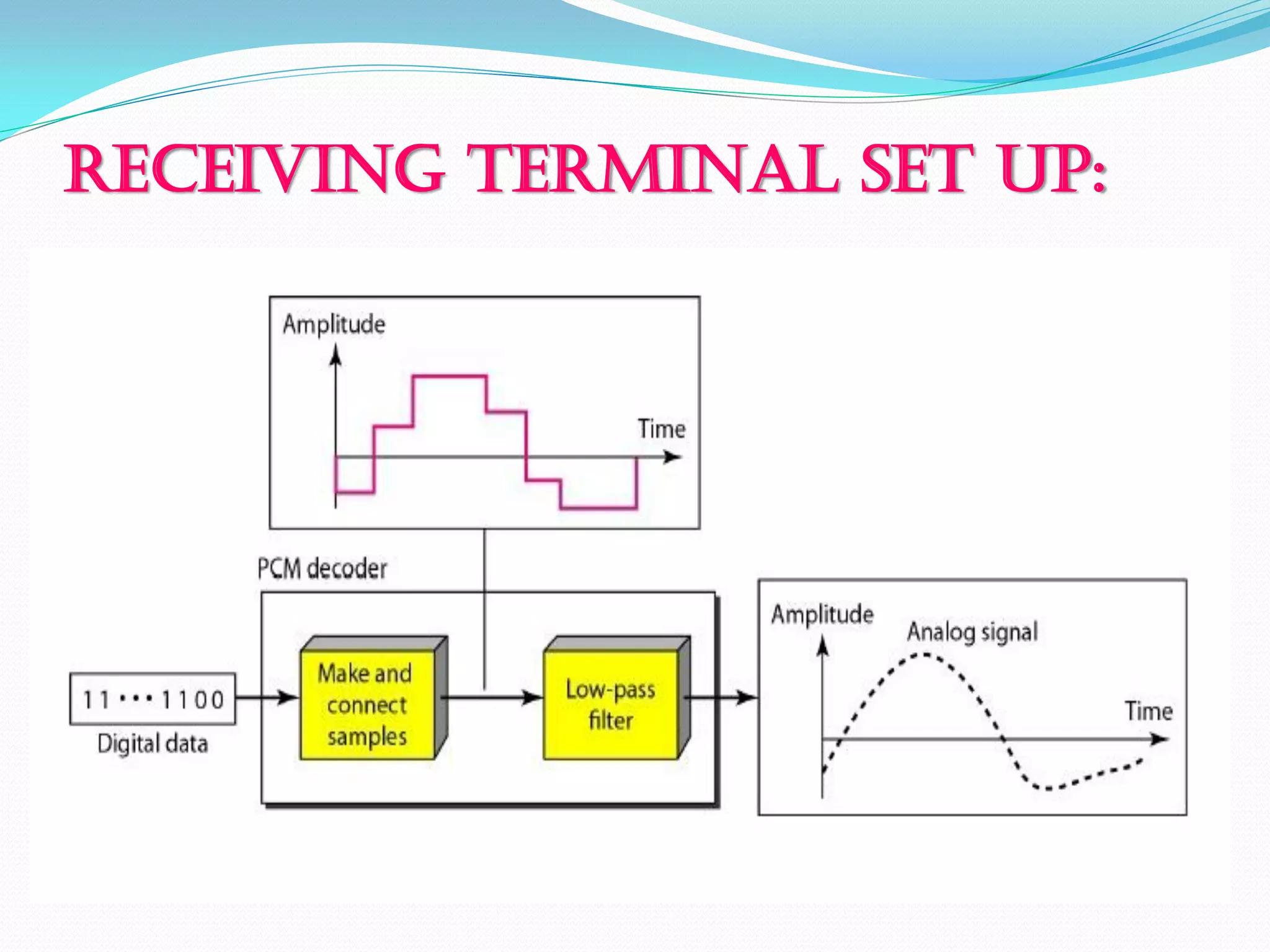 RECEIVING TERMINAL SET UP:

Amplitude

Time

PCM decoder

11 ••• 1100

Digital data

Make and connect samples

Low-pass filter

Amplitude

Analog signal

Time